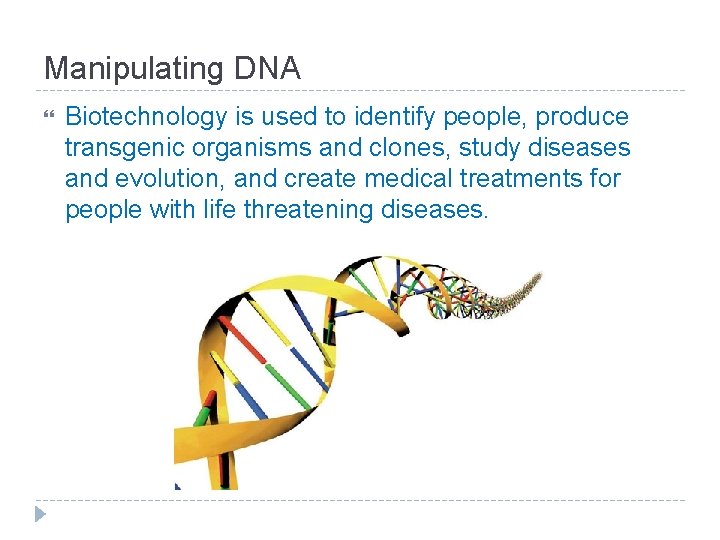 Manipulating DNA

Biotechnology is used to identify people, produce transgenic organisms and clones, study diseases and evolution, and create medical treatments for people with life threatening diseases.